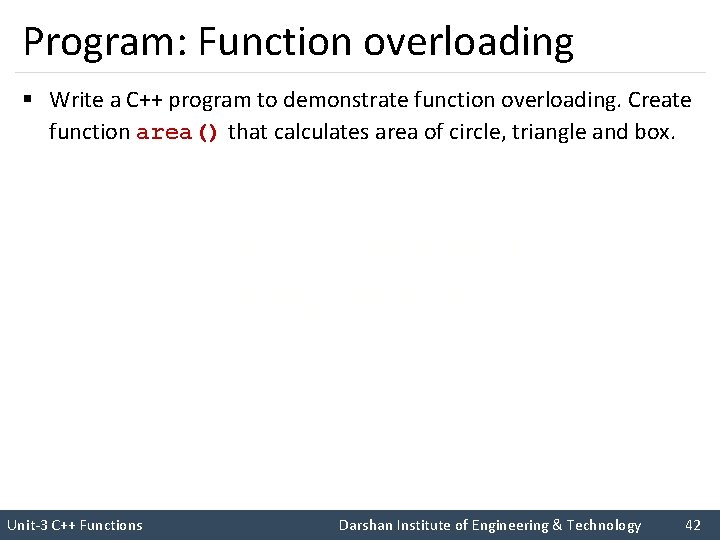 Program: Function overloading

▪ Write a C++ program to demonstrate function overloading. Create function area() that calculates area of circle, triangle and box.

Unit-3 C++ Functions Darshan Institute of Engineering & Technology 42